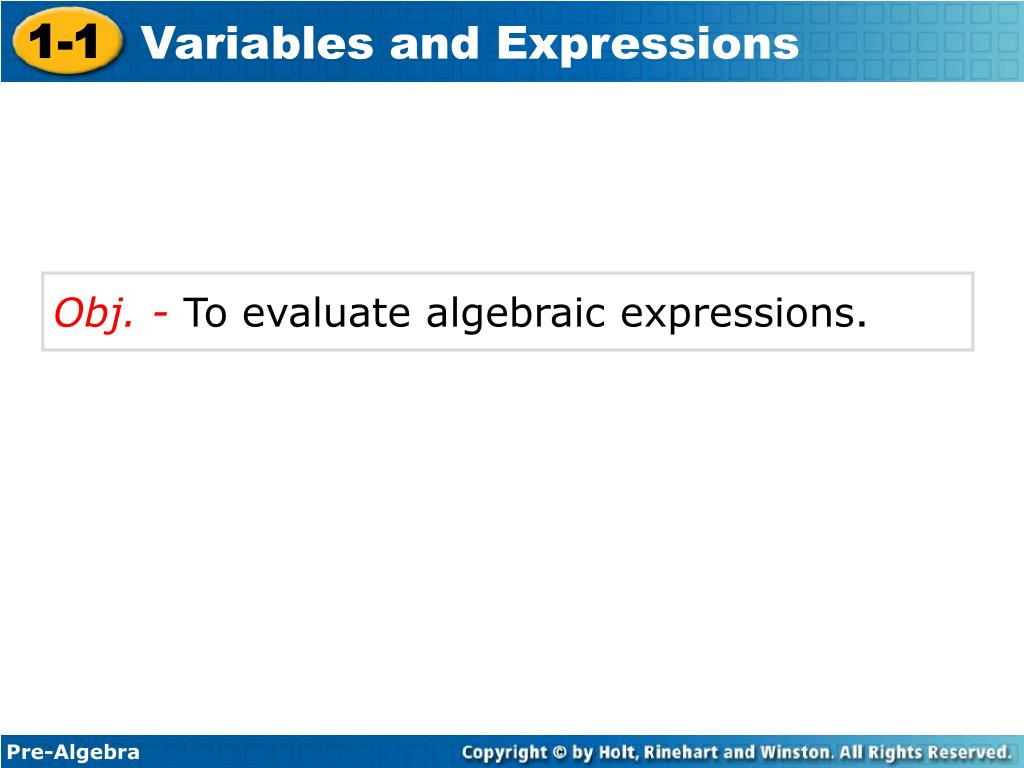 1-1 Variables and Expressions

Obj. - To evaluate algebraic expressions.

Pre-Algebra

Copyright © by Holt, Rinehart and Winston. All Rights Reserved.